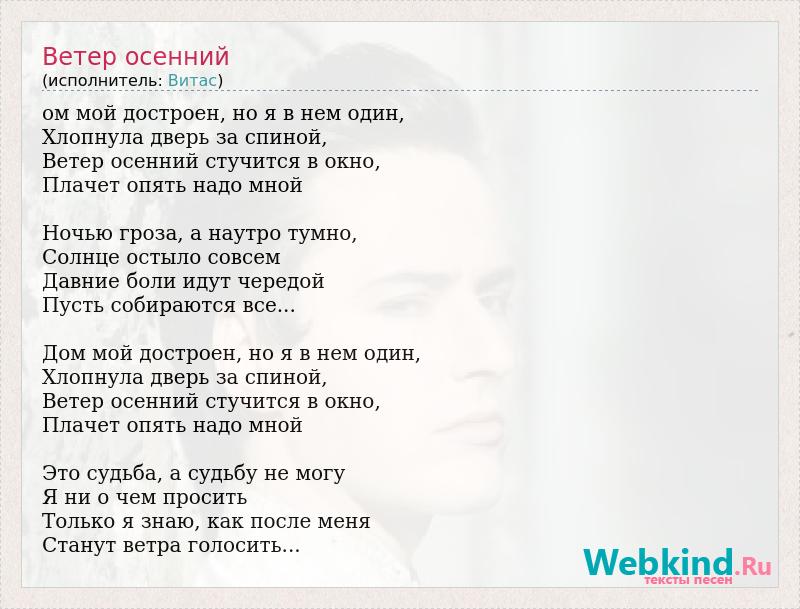 Ветер осенний
(исполнитель: Витас)

ом мой достроен, но я в нем один,
Хлопнула дверь за спиной,
Ветер осенний стучится в окно,
Плачет опять надо мной

Ночью гроза, а наутро тумно,
Солнце остыло совсем
Давние боли идут чередой
Пусть собираются все...

Дом мой достроен, но я в нем один,
Хлопнула дверь за спиной,
Ветер осенний стучится в окно,
Плачет опять надо мной

Это судьба, а судьбу не могу
Я ни о чем просить
Только я знаю, как после меня
Станут ветра голосить...

Webkind.Ru
тексты песен